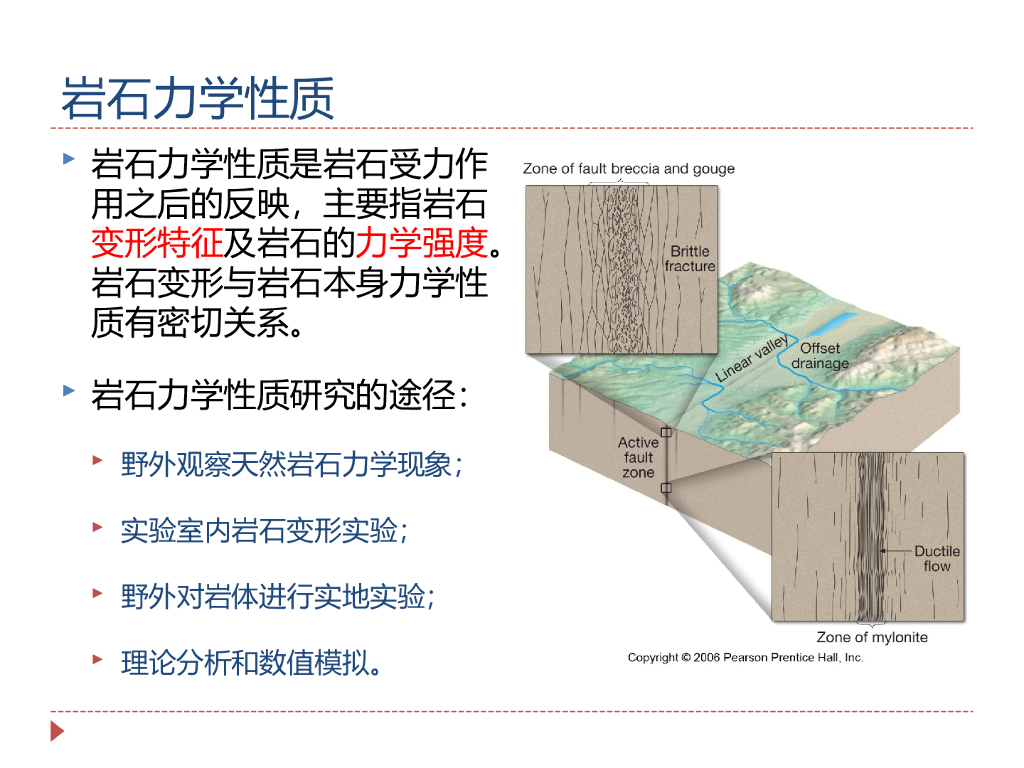 岩石力学性质

岩石力学性质是岩石受力作用之后的反映，主要指岩石变形特征及岩石的力学强度。岩石变形与岩石本身力学性质有密切关系。

岩石力学性质研究的途径：

野外观察天然岩石力学现象；

实验室内岩石变形实验；

野外对岩体进行实地实验；

理论分析和数值模拟。

Zone of fault breccia and gouge

Brittle fracture

Linear valley

Offset drainage

Active fault zone

Ductile flow

Zone of mylonite

Copyright © 2006 Pearson Prentice Hall, Inc.